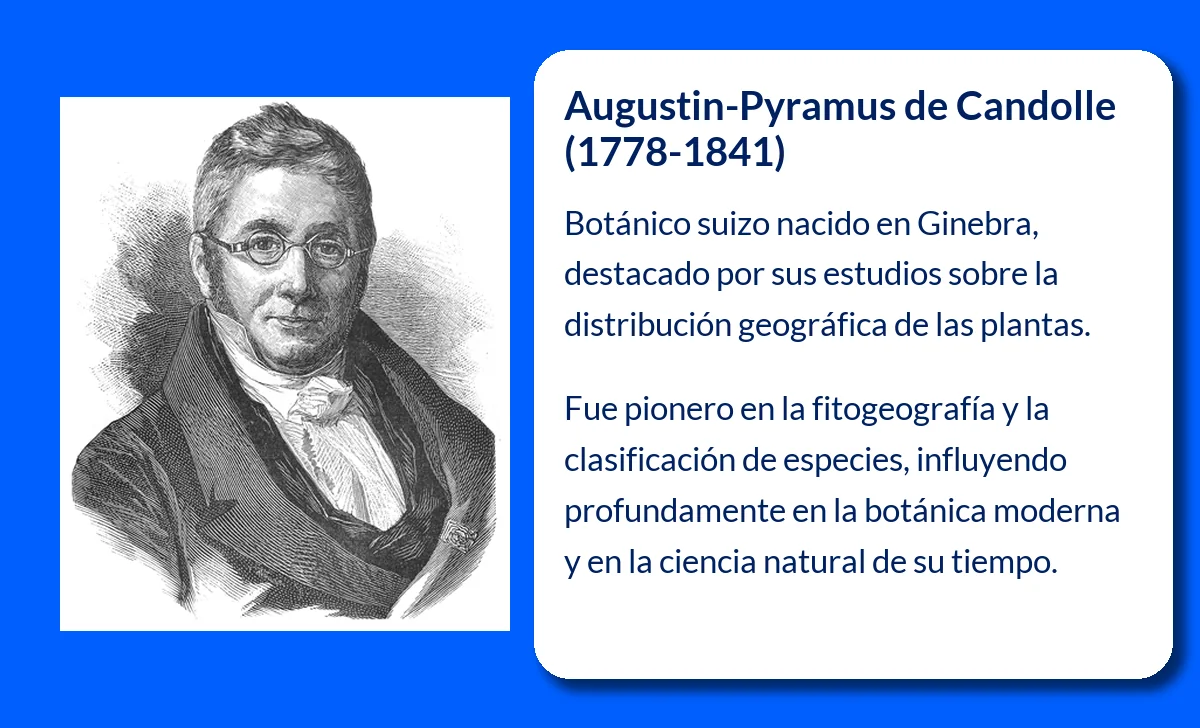 Augustin-Pyramus de Candolle (1778-1841)

Botánico suizo nacido en Ginebra, destacado por sus estudios sobre la distribución geográfica de las plantas.

Fue pionero en la fitogeografía y la clasificación de especies, influyendo profundamente en la botánica moderna y en la ciencia natural de su tiempo.